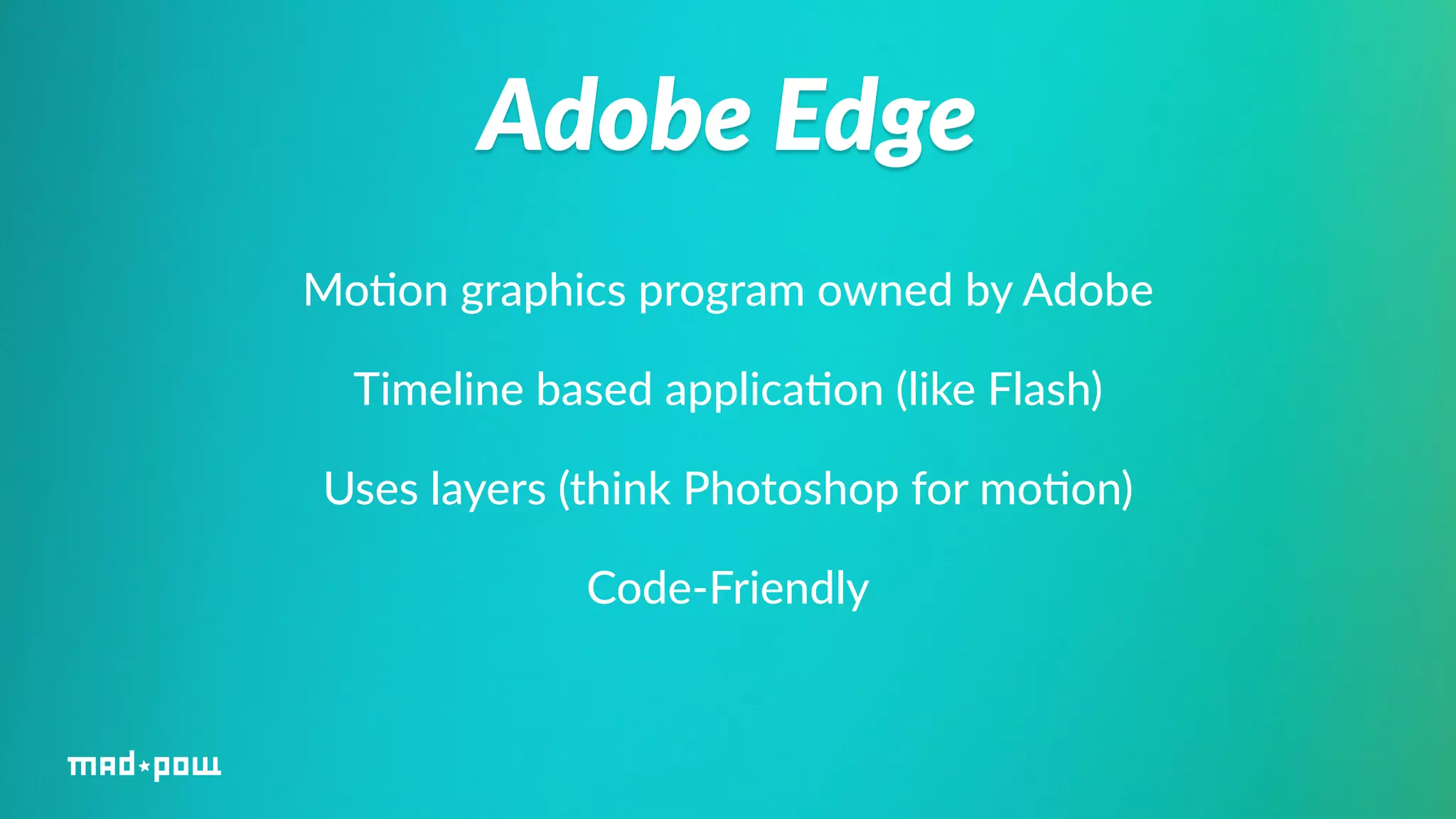 Adobe Edge

Motion graphics program owned by Adobe

Timeline based application (like Flash)

Uses layers (think Photoshop for motion)

Code-Friendly

mad★pow